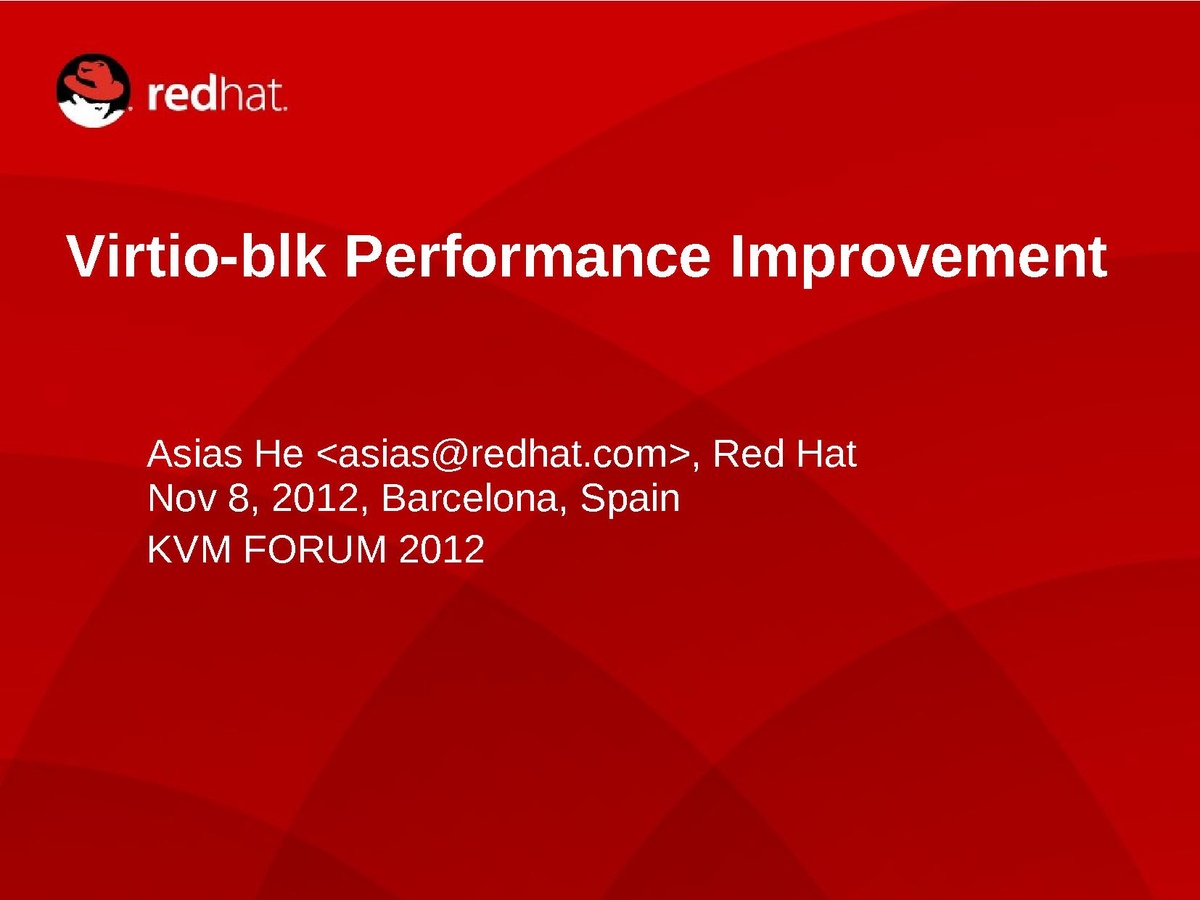 redhat.

Virtio-blk Performance Improvement

Asias He <asias@redhat.com>, Red Hat
Nov 8, 2012, Barcelona, Spain
KVM FORUM 2012